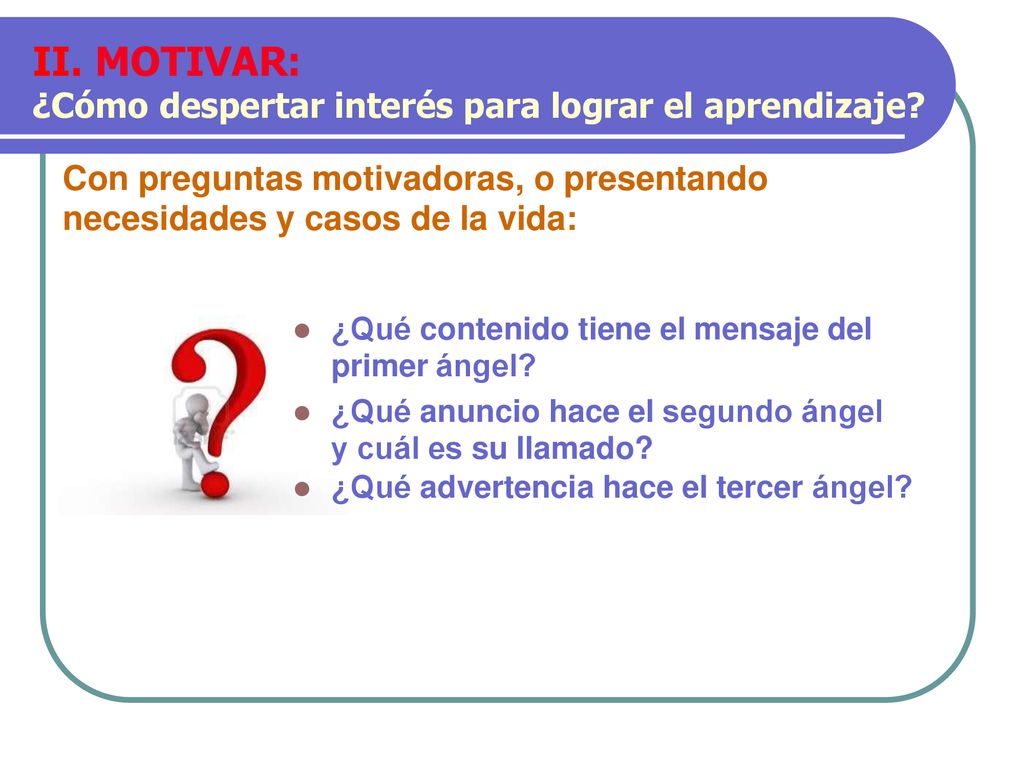 II. MOTIVAR:
¿Cómo despertar interés para lograr el aprendizaje?

Con preguntas motivadoras, o presentando necesidades y casos de la vida:

- ¿Qué contenido tiene el mensaje del primer ángel?
- ¿Qué anuncio hace el segundo ángel y cuál es su llamado?
- ¿Qué advertencia hace el tercer ángel?